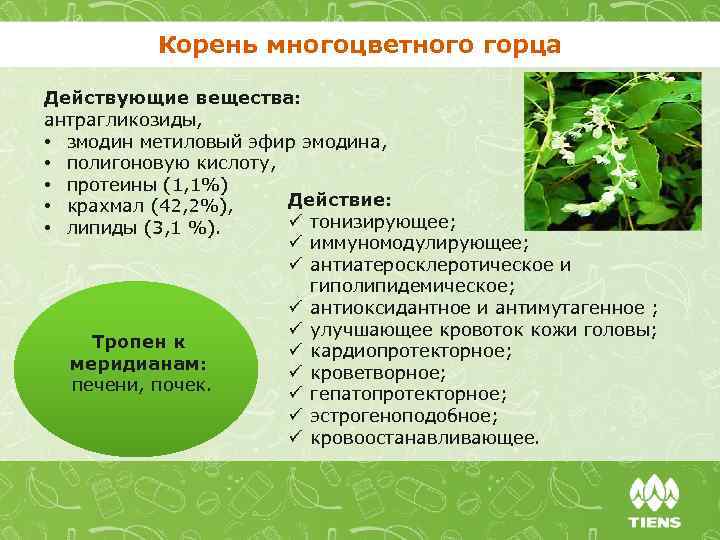 Корень многоцветного горца

Действующие вещества:
антрагликозиды,
• змодин метиловый эфир эмодина,
• полигоновую кислоту,
• протеины (1,1%)
• крахмал (42,2%),
• липиды (3,1 %).

Действие:
✓ тонизирующее;
✓ иммуномодулирующее;
✓ антиатеросклеротическое и гиполипидемическое;
✓ антиоксидантное и антимутагенное ;
✓ улучшающее кровоток кожи головы;
✓ кардиопротекторное;
✓ кроветворное;
✓ гепатопротекторное;
✓ эстрогеноподобное;
✓ кровоостанавливающее.

Тропен к меридианам:
печени, почек.

TIENS